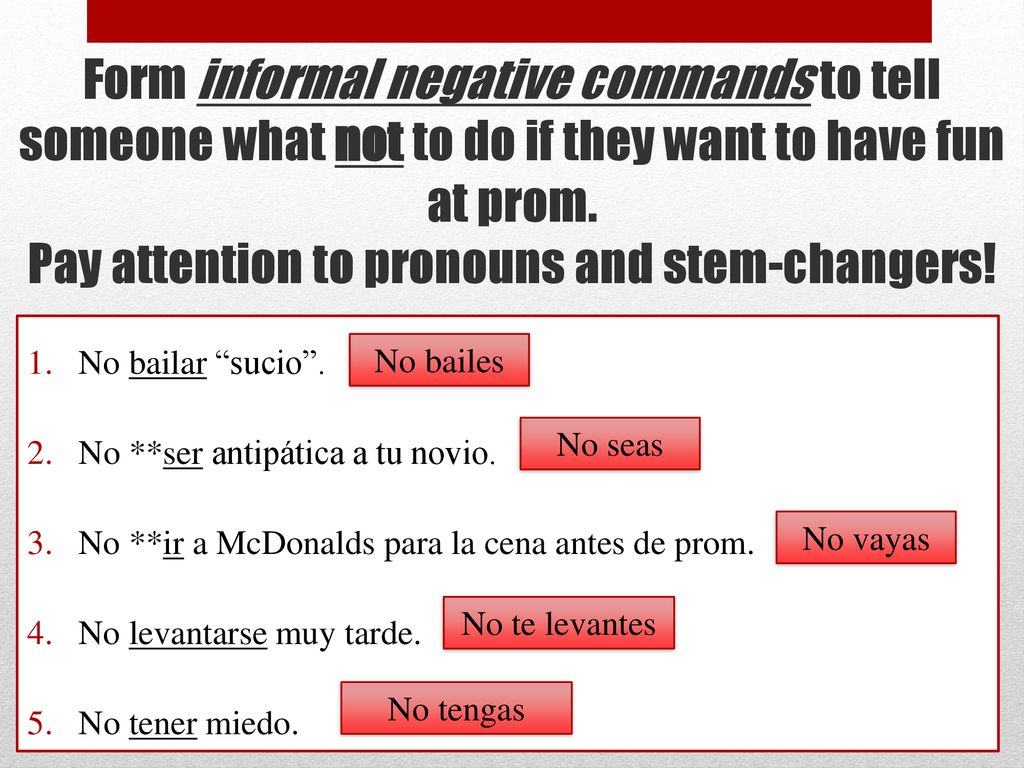 Form informal negative commands to tell someone what not to do if they want to have fun at prom.
Pay attention to pronouns and stem-changers!

1. No bailar “sucio”. No bailes
2. No **ser antipática a tu novio. No seas
3. No **ir a McDonalds para la cena antes de prom. No vayas
4. No levantarse muy tarde. No te levantes
5. No tener miedo. No tengas